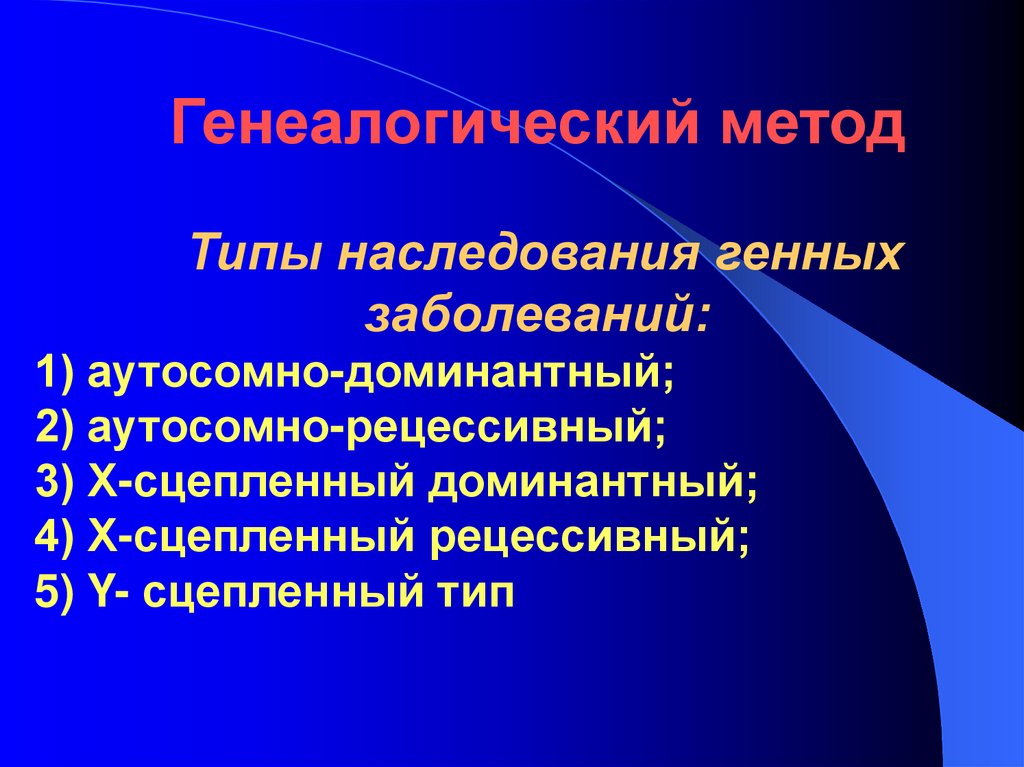 Генеалогический метод

Типы наследования генных заболеваний:

1) аутосомно-доминантный;
2) аутосомно-рецессивный;
3) Х-сцепленный доминантный;
4) Х-сцепленный рецессивный;
5) Y- сцепленный тип